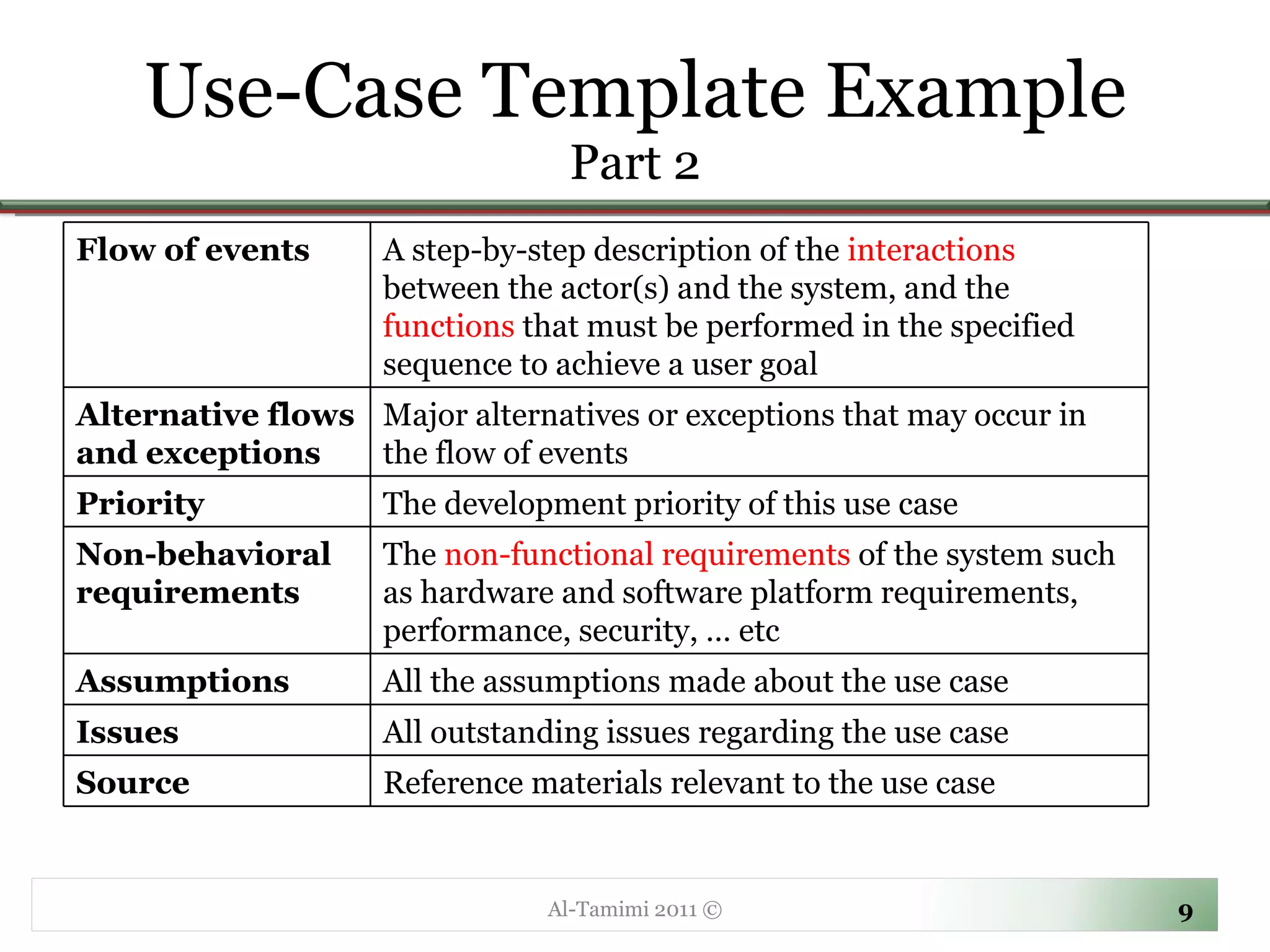 Use-Case Template Example
Part 2

| Flow of events | A step-by-step description of the interactions between the actor(s) and the system, and the functions that must be performed in the specified sequence to achieve a user goal |
|---|---|
| Alternative flows and exceptions | Major alternatives or exceptions that may occur in the flow of events |
| Priority | The development priority of this use case |
| Non-behavioral requirements | The non-functional requirements of the system such as hardware and software platform requirements, performance, security, … etc |
| Assumptions | All the assumptions made about the use case |
| Issues | All outstanding issues regarding the use case |
| Source | Reference materials relevant to the use case |

Al-Tamimi 2011 ©

9